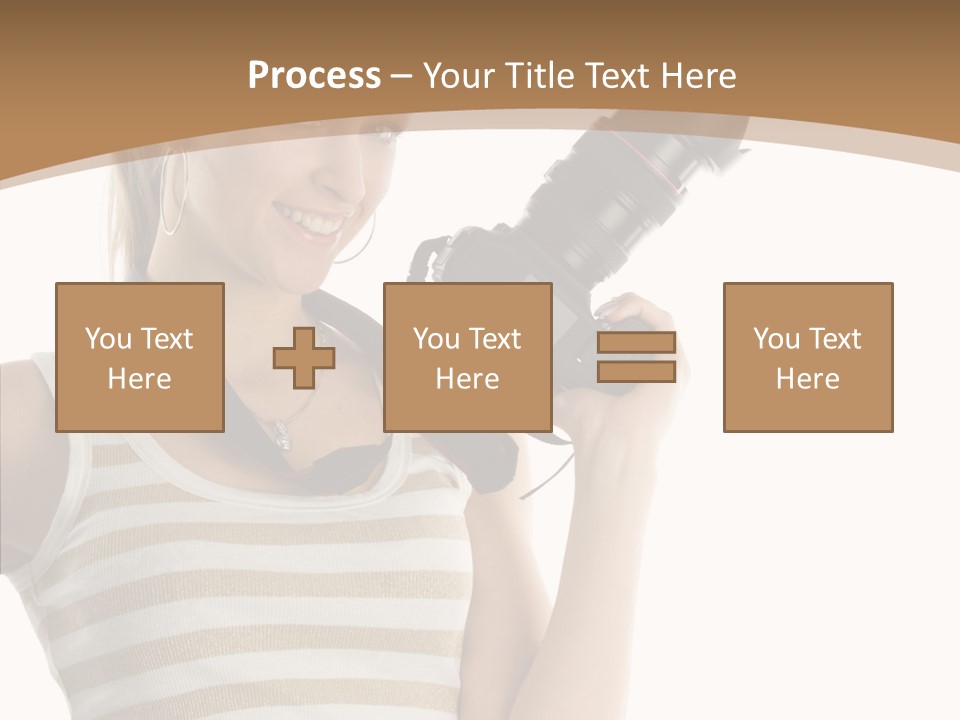 Process – Your Title Text Here

You Text Here

You Text Here

You Text Here